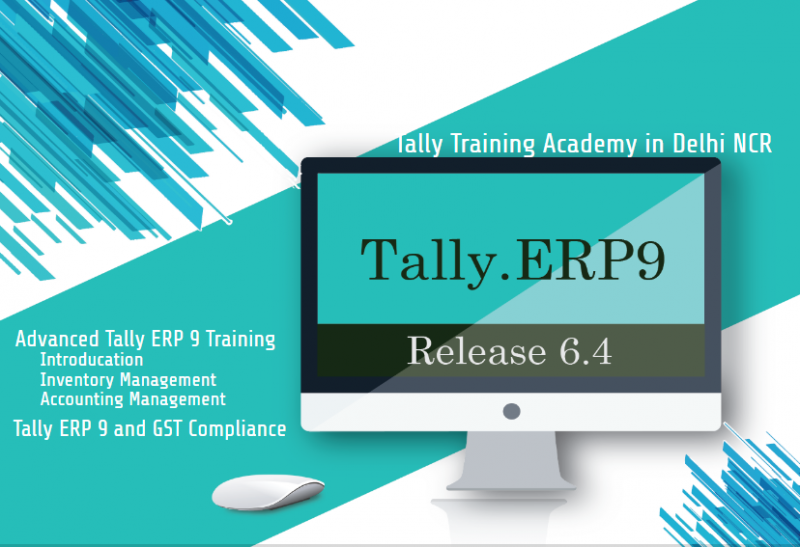 Tally Training Academy in Delhi NCR

Tally.ERP9

Release 6.4

Advanced Tally ERP 9 Training
Introducation
Inventory Management
Accounting Management

Tally ERP 9 and GST Compliance